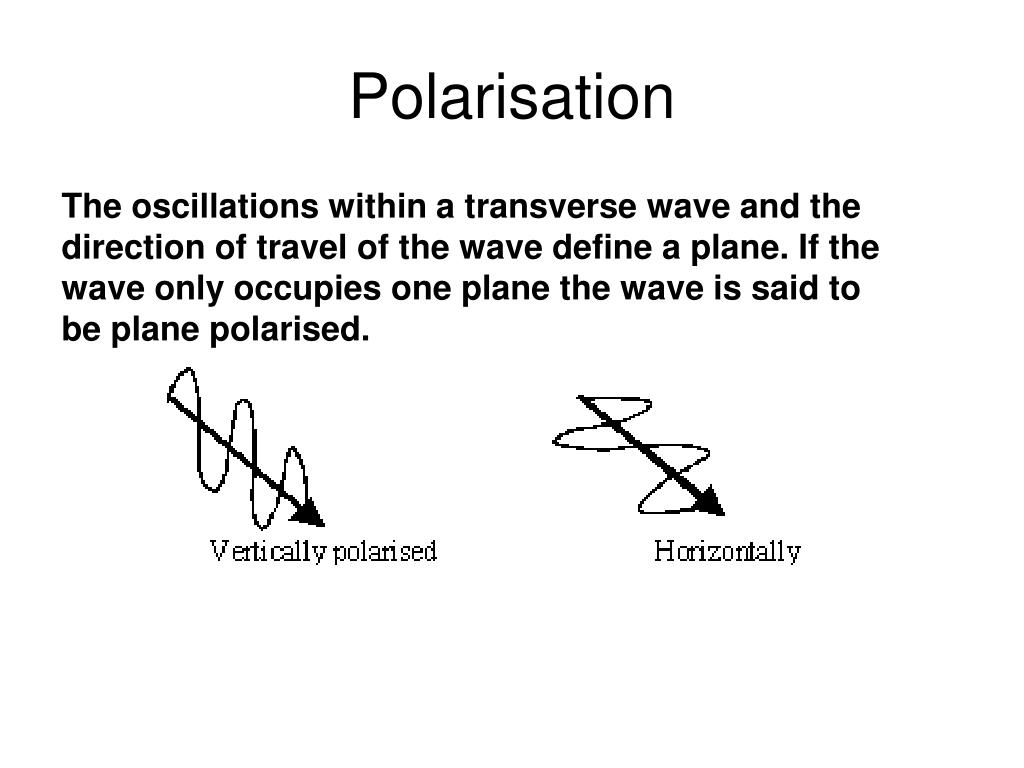 Polarisation

The oscillations within a transverse wave and the direction of travel of the wave define a plane. If the wave only occupies one plane the wave is said to be plane polarised.

Vertically polarised

Horizontally